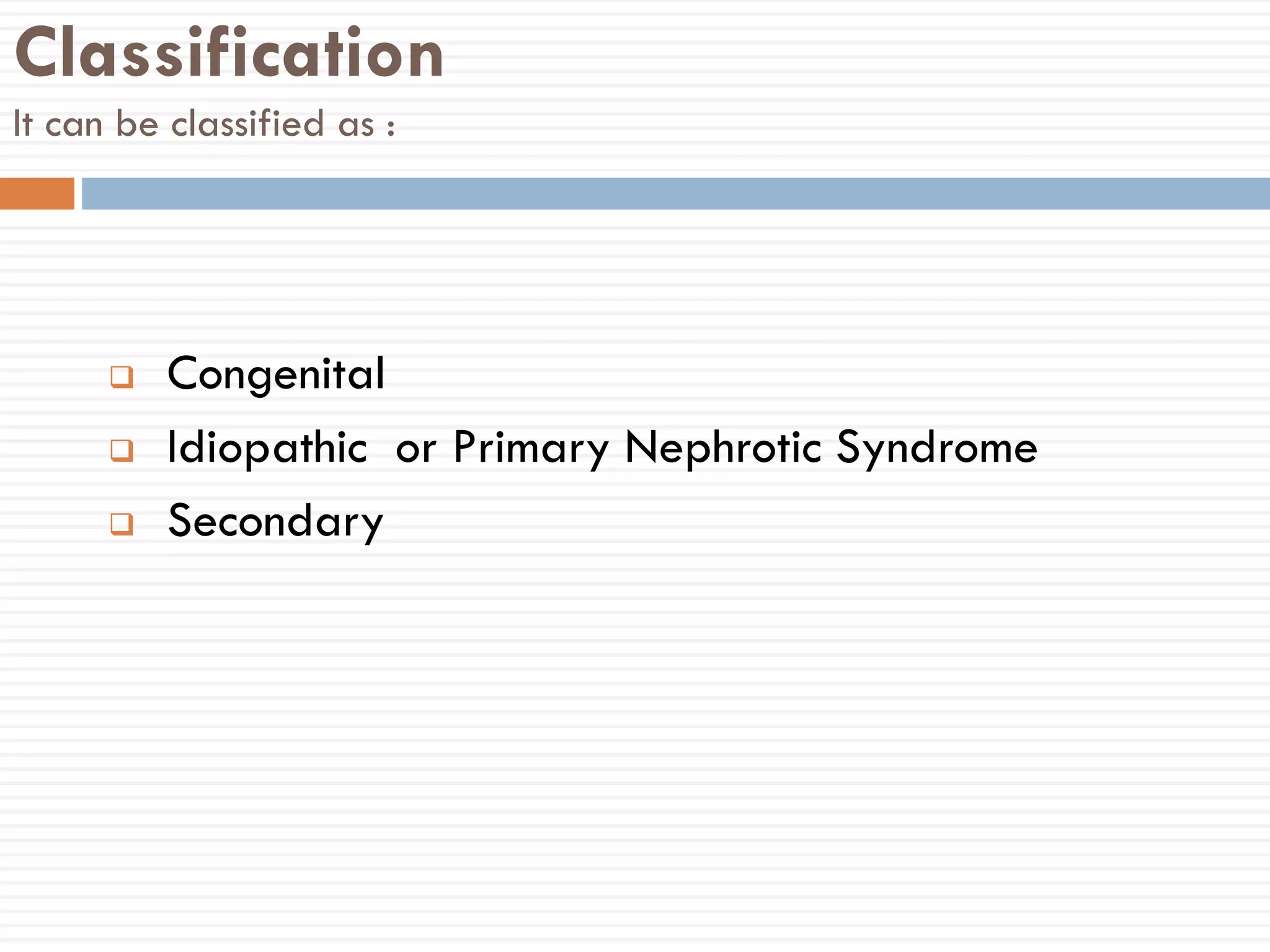 Classification

It can be classified as :

❑ Congenital
❑ Idiopathic  or Primary Nephrotic Syndrome
❑ Secondary